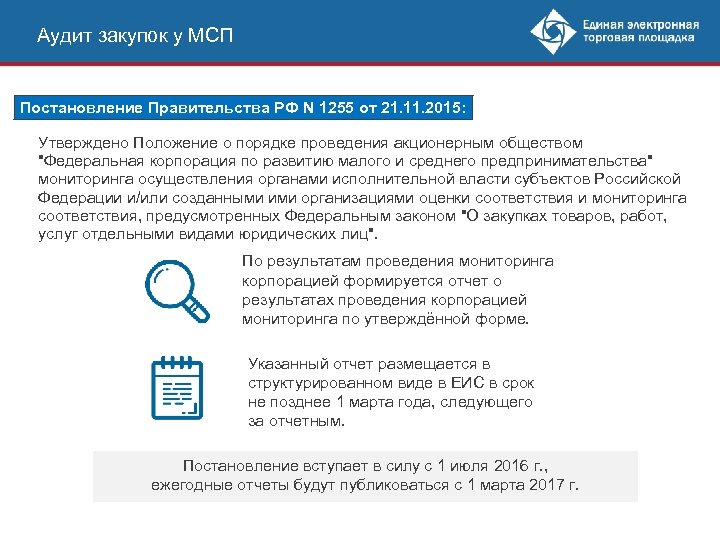 Аудит закупок у МСП

Единая электронная торговая площадка

Постановление Правительства РФ N 1255 от 21.11.2015:

Утверждено Положение о порядке проведения акционерным обществом "Федеральная корпорация по развитию малого и среднего предпринимательства" мониторинга осуществления органами исполнительной власти субъектов Российской Федерации и/или созданными ими организациями оценки соответствия и мониторинга соответствия, предусмотренных Федеральным законом "О закупках товаров, работ, услуг отдельными видами юридических лиц".

По результатам проведения мониторинга корпорацией формируется отчет о результатах проведения корпорацией мониторинга по утверждённой форме.

Указанный отчет размещается в структурированном виде в ЕИС в срок не позднее 1 марта года, следующего за отчетным.

Постановление вступает в силу с 1 июля 2016 г., ежегодные отчеты будут публиковаться с 1 марта 2017 г.